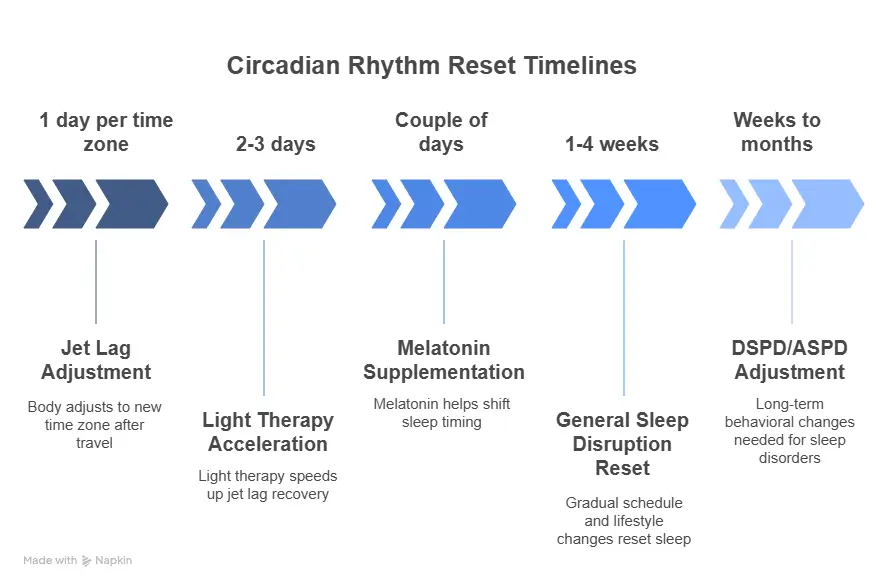 Circadian Rhythm Reset Timelines

1 day per time zone

2-3 days

Couple of days

1-4 weeks

Weeks to months

Jet Lag Adjustment

Body adjusts to new time zone after travel

Light Therapy Acceleration

Light therapy speeds up jet lag recovery

Melatonin Supplementation

Melatonin helps shift sleep timing

General Sleep Disruption Reset

Gradual schedule and lifestyle changes reset sleep

DSPD/ASPD Adjustment

Long-term behavioral changes needed for sleep disorders

Made with Napkin